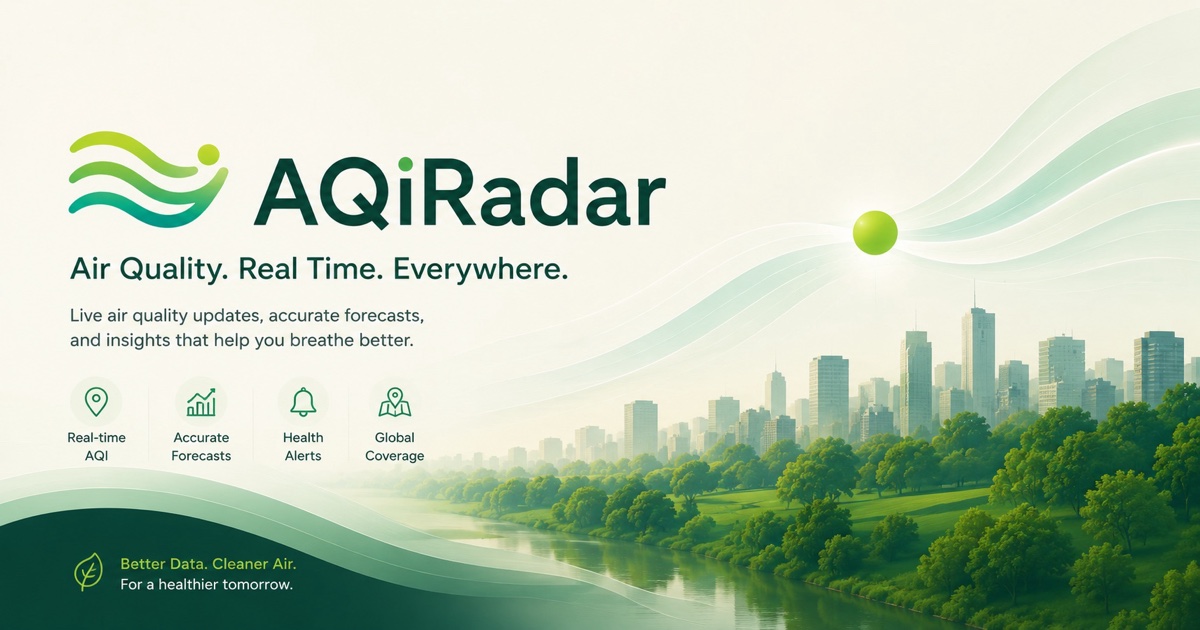 AQiRadar

Air Quality. Real Time. Everywhere.

Live air quality updates, accurate forecasts, and insights that help you breathe better.

Real-time AQI

Accurate Forecasts

Health Alerts

Global Coverage

Better Data. Cleaner Air.
For a healthier tomorrow.